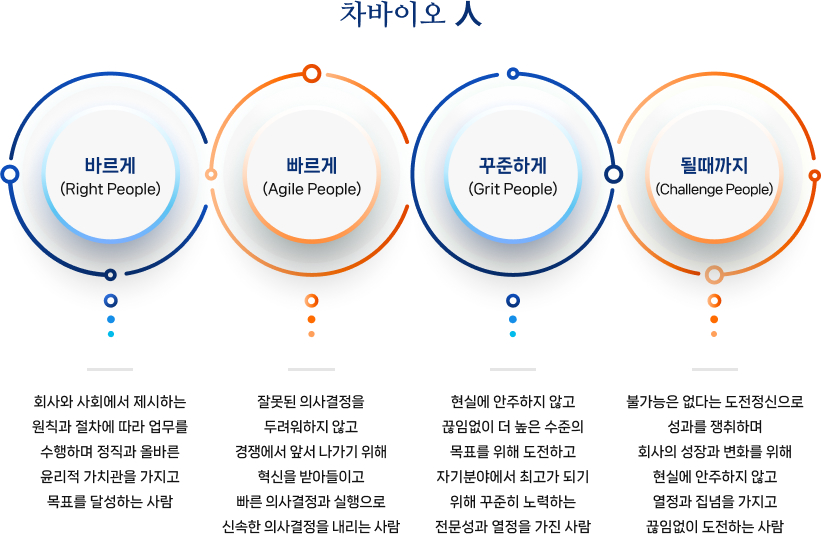 차바이오 人

바르게
(Right People)

빠르게
(Agile People)

꾸준하게
(Grit People)

될때까지
(Challenge People)

회사와 사회에서 제시하는 원칙과 절차에 따라 업무를 수행하며 정직과 올바른 윤리적 가치관을 가지고 목표를 달성하는 사람

잘못된 의사결정을 두려워하지 않고 경쟁에서 앞서 나가기 위해 혁신을 받아들이고 빠른 의사결정과 실행으로 신속한 의사결정을 내리는 사람

현실에 안주하지 않고 끊임없이 더 높은 수준의 목표를 위해 도전하고 자기분야에서 최고가 되기 위해 꾸준히 노력하는 전문성과 열정을 가진 사람

불가능은 없다는 도전정신으로 성과를 쟁취하며 회사의 성장과 변화를 위해 현실에 안주하지 않고 열정과 집념을 가지고 끊임없이 도전하는 사람